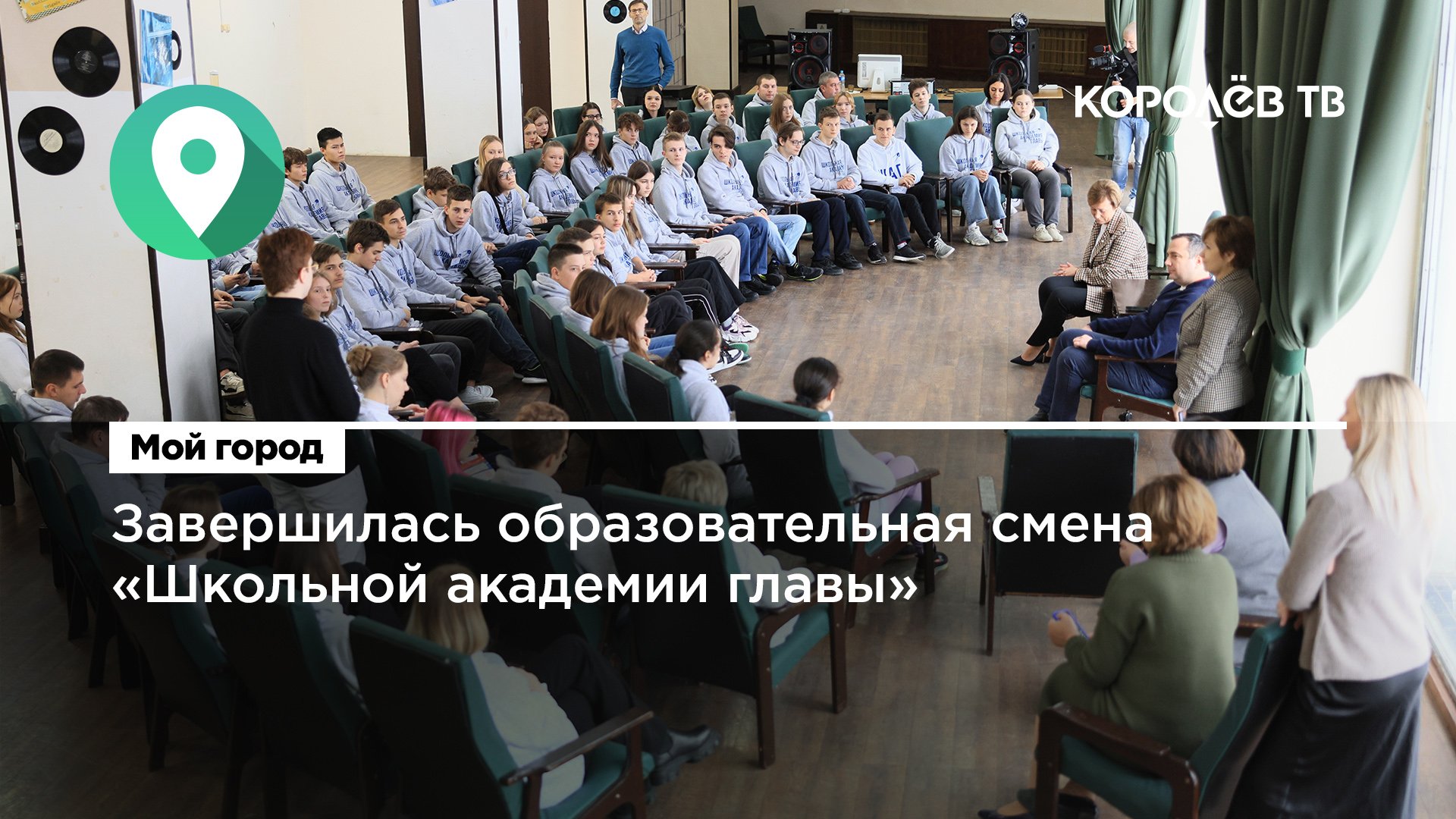 КОРОЛЁВ ТВ

Мой город

Завершилась образовательная смена «Школьной академии главы»